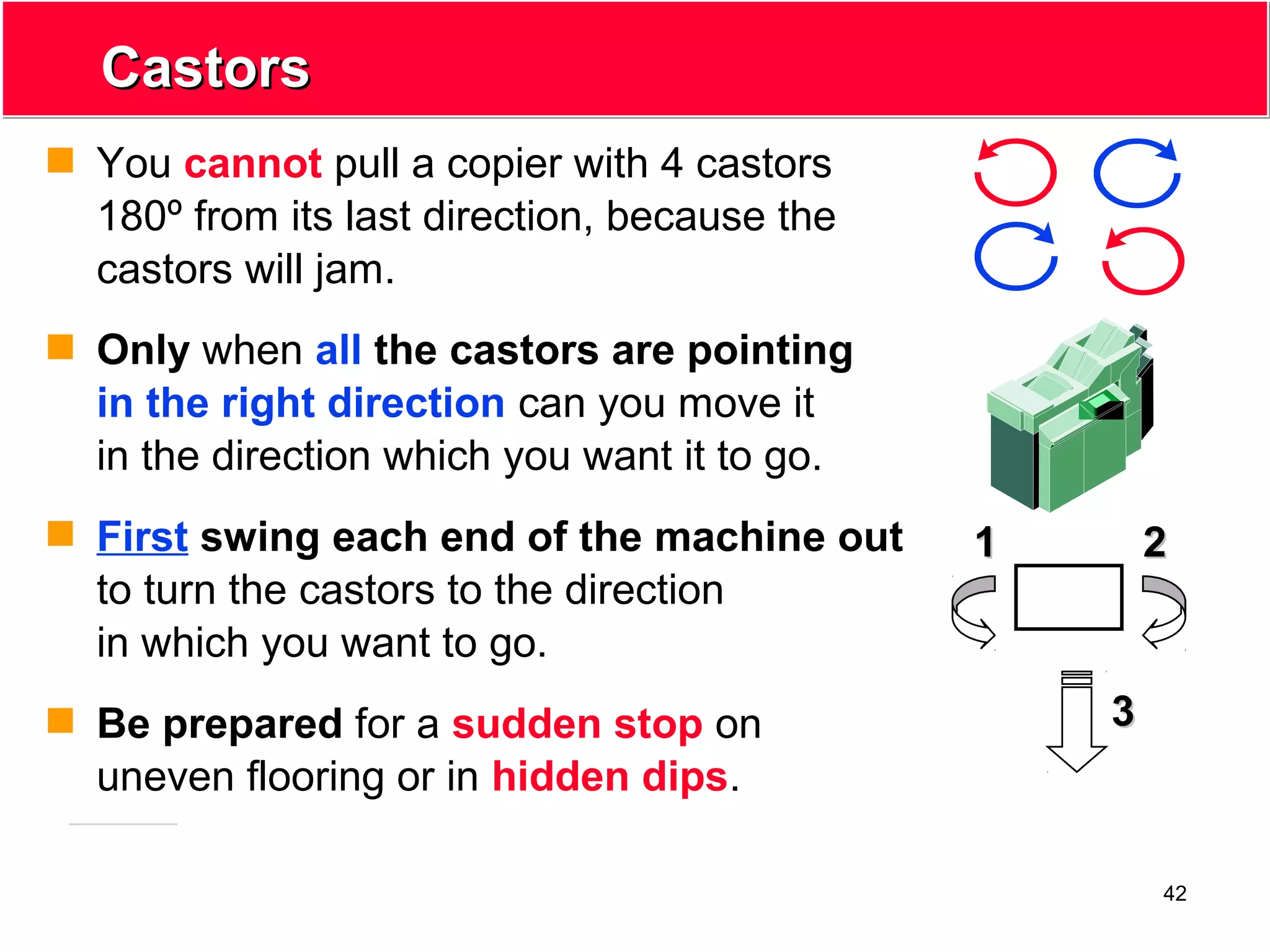 Castors

You cannot pull a copier with 4 castors 180º from its last direction, because the castors will jam.

Only when all the castors are pointing in the right direction can you move it in the direction which you want it to go.

First swing each end of the machine out to turn the castors to the direction in which you want to go.

Be prepared for a sudden stop on uneven flooring or in hidden dips.

1

2

3

42